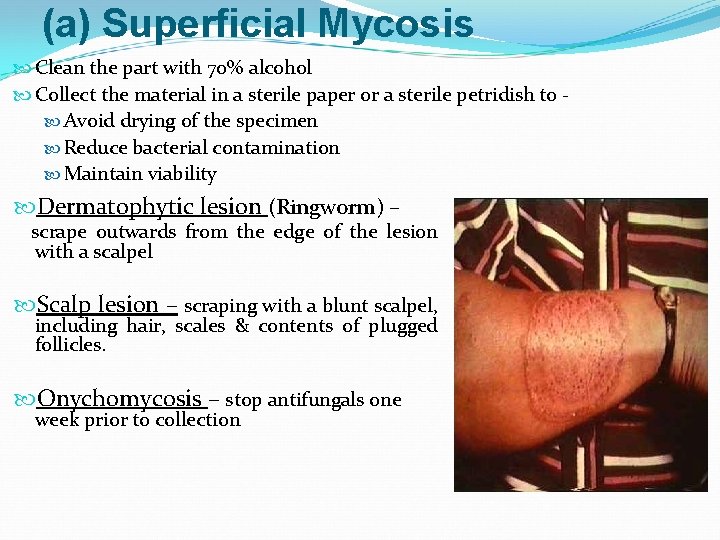 (a) Superficial Mycosis

Clean the part with 70% alcohol

Collect the material in a sterile paper or a sterile petridish to -

Avoid drying of the specimen

Reduce bacterial contamination

Maintain viability

Dermatophytic lesion (Ringworm) – scrape outwards from the edge of the lesion with a scalpel

Scalp lesion – scraping with a blunt scalpel, including hair, scales & contents of plugged follicles.

Onychomycosis – stop antifungals one week prior to collection